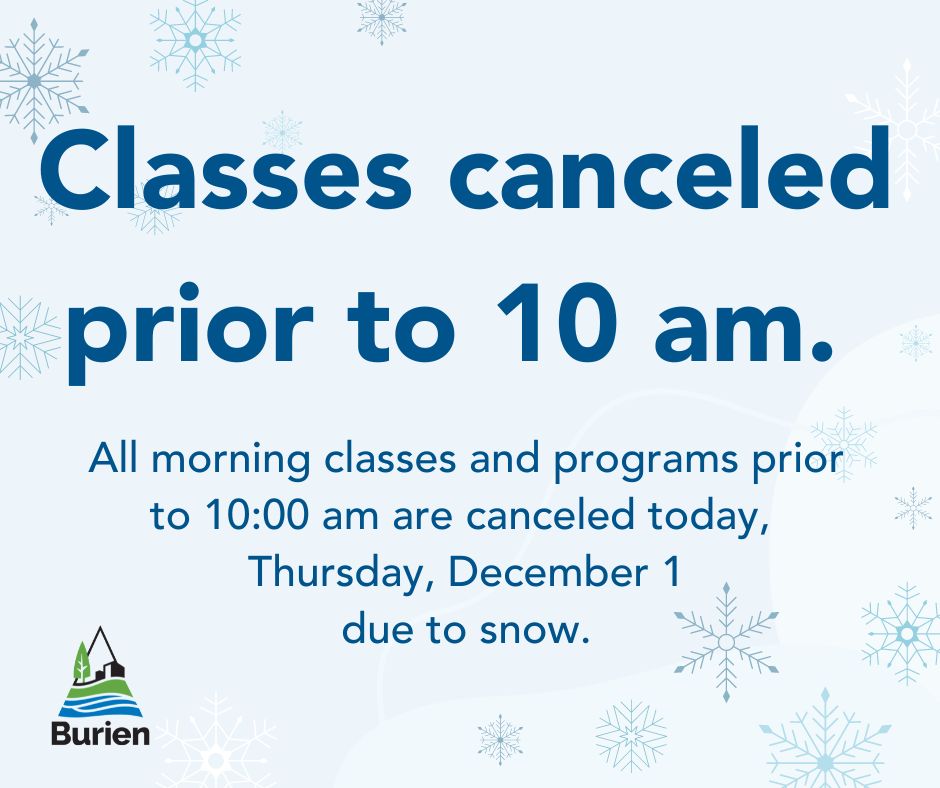 Classes canceled prior to 10 am.

All morning classes and programs prior to 10:00 am are canceled today, Thursday, December 1 due to snow.

Burien